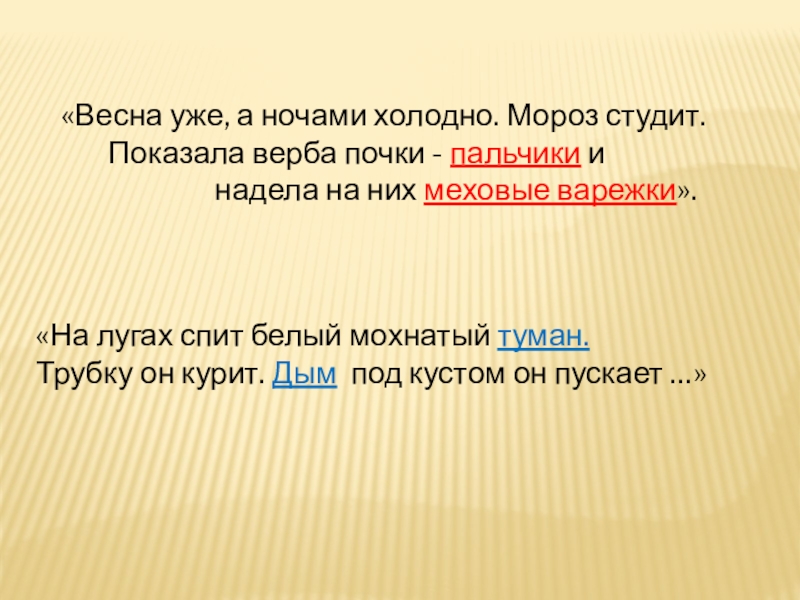 «Весна уже, а ночами холодно. Мороз студит. Показала верба почки - пальчики и надела на них меховые варежки».

«На лугах спит белый мохнатый туман.
Трубку он курит. Дым под кустом он пускает ...»